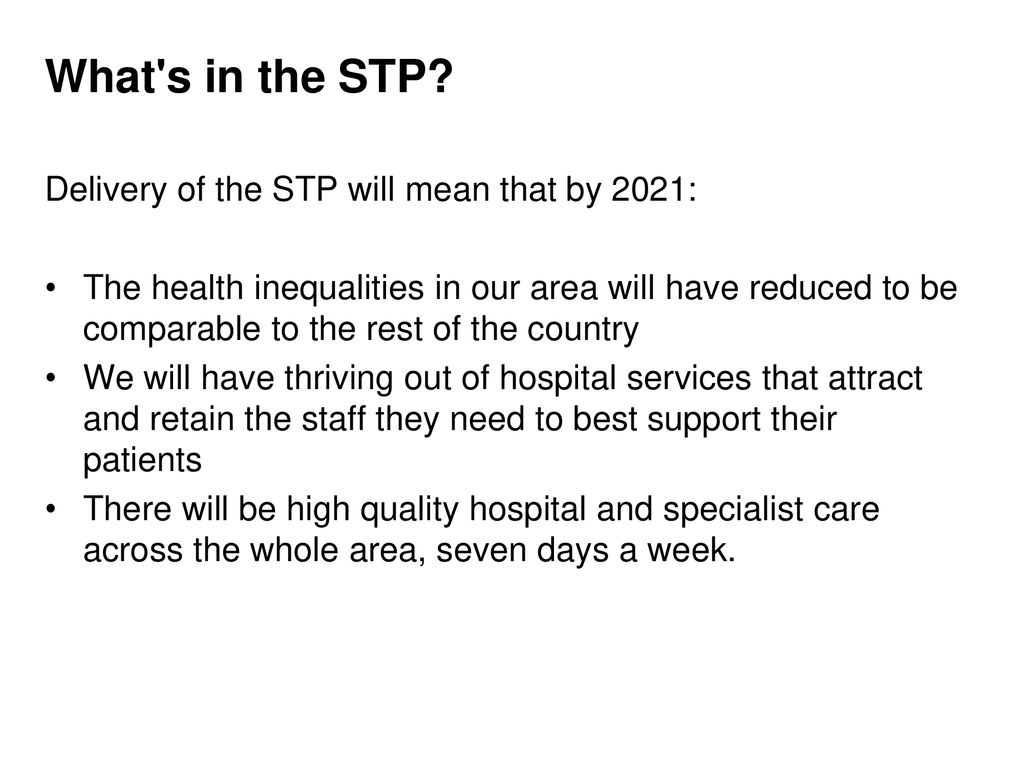 What's in the STP?

Delivery of the STP will mean that by 2021:

• The health inequalities in our area will have reduced to be comparable to the rest of the country
• We will have thriving out of hospital services that attract and retain the staff they need to best support their patients
• There will be high quality hospital and specialist care across the whole area, seven days a week.